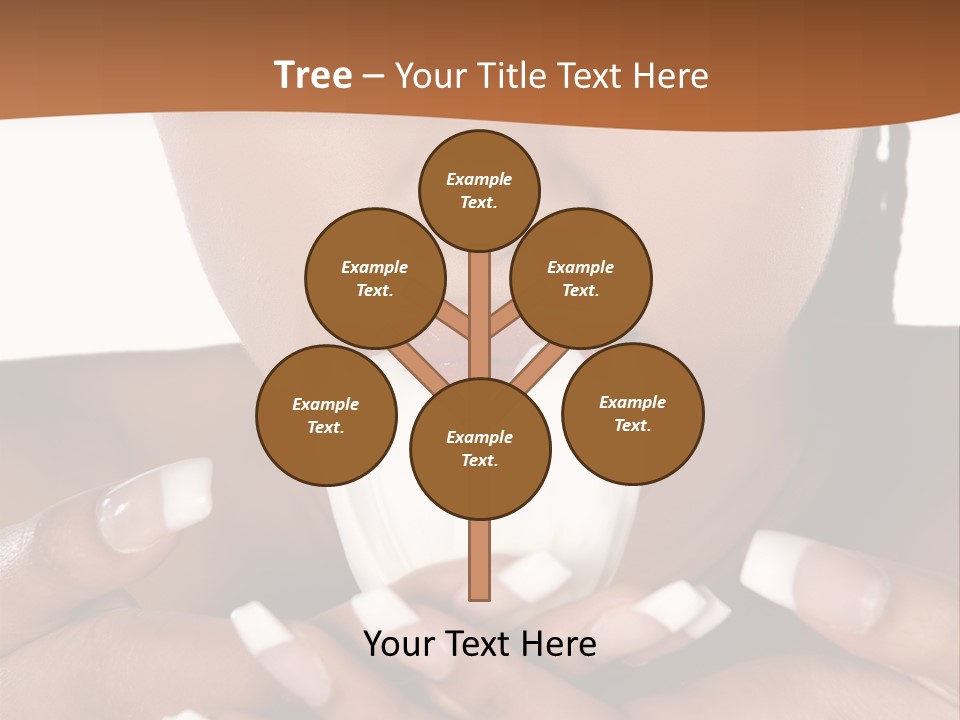 Tree – Your Title Text Here

Example Text.

Example Text.

Example Text.

Example Text.

Example Text.

Example Text.

Your Text Here